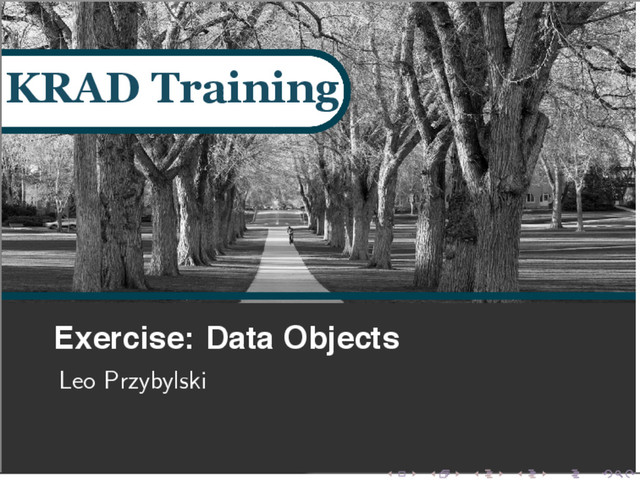 KRAD Training

Exercise: Data Objects

Leo Przybylski